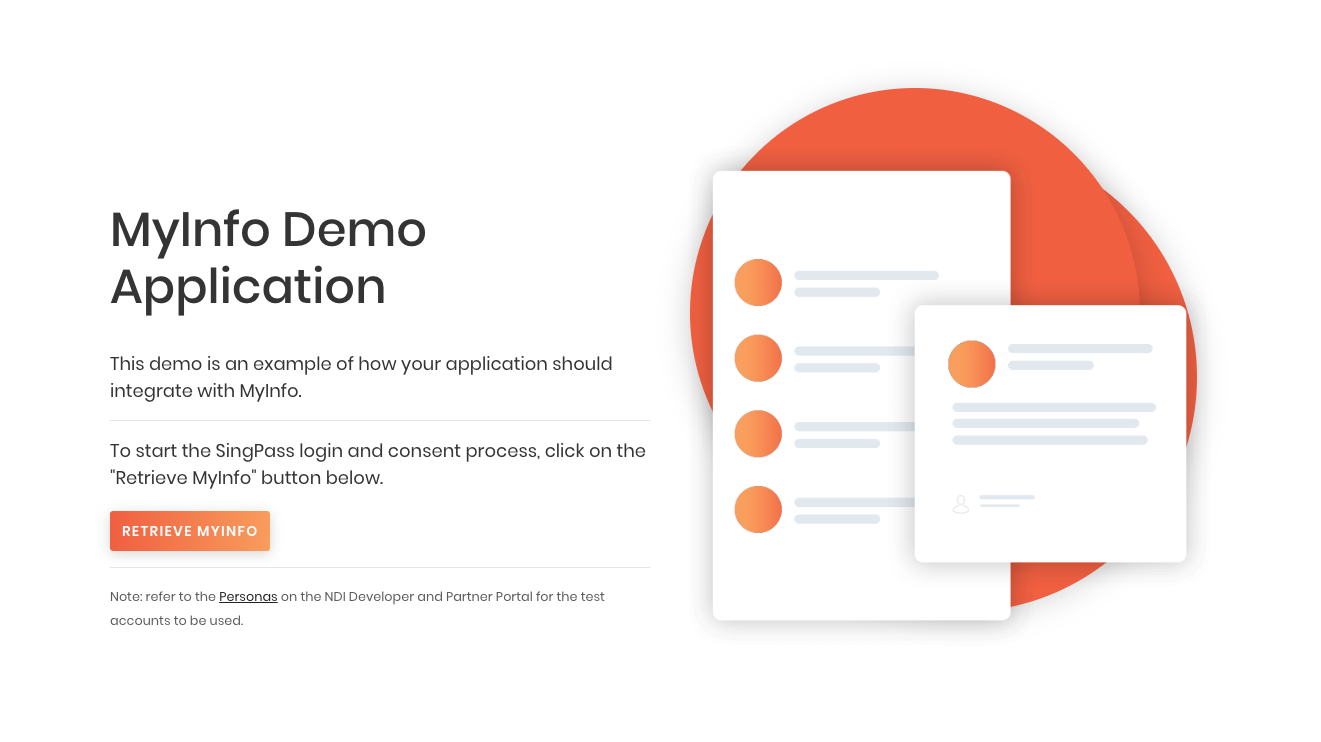 MyInfo Demo Application

This demo is an example of how your application should integrate with MyInfo.

To start the SingPass login and consent process, click on the "Retrieve MyInfo" button below.

RETRIEVE MYINFO

Note: refer to the Personas on the NDI Developer and Partner Portal for the test accounts to be used.